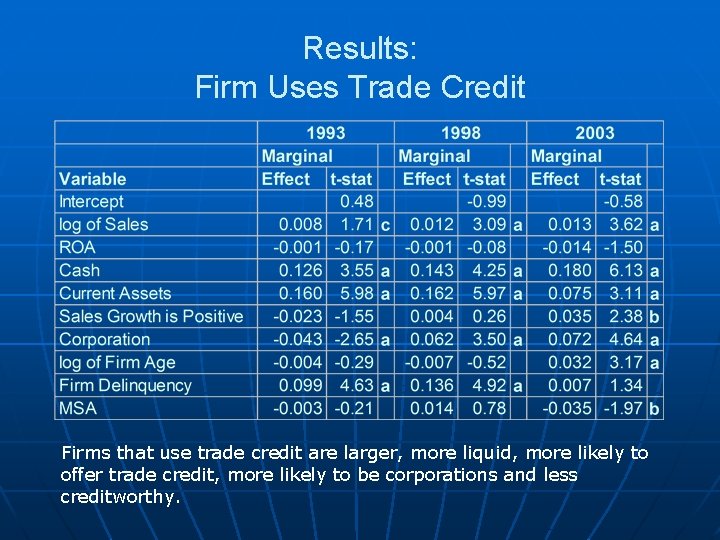 Results:
Firm Uses Trade Credit

| | 1993 | | | 1998 | | | 2003 | | |
|---|---|---|---|---|---|---|---|---|---|
| | Marginal | | | Marginal | | | Marginal | | |
| Variable | Effect | t-stat | | Effect | t-stat | | Effect | t-stat | |
| Intercept | | 0.48 | | | -0.99 | | | -0.58 | |
| log of Sales | 0.008 | 1.71 | c | 0.012 | 3.09 | a | 0.013 | 3.62 | a |
| ROA | -0.001 | -0.17 | | -0.001 | -0.08 | | -0.014 | -1.50 | |
| Cash | 0.126 | 3.55 | a | 0.143 | 4.25 | a | 0.180 | 6.13 | a |
| Current Assets | 0.160 | 5.98 | a | 0.162 | 5.97 | a | 0.075 | 3.11 | a |
| Sales Growth is Positive | -0.023 | -1.55 | | 0.004 | 0.26 | | 0.035 | 2.38 | b |
| Corporation | -0.043 | -2.65 | a | 0.062 | 3.50 | a | 0.072 | 4.64 | a |
| log of Firm Age | -0.004 | -0.29 | | -0.007 | -0.52 | | 0.032 | 3.17 | a |
| Firm Delinquency | 0.099 | 4.63 | a | 0.136 | 4.92 | a | 0.007 | 1.34 | |
| MSA | -0.003 | -0.21 | | 0.014 | 0.78 | | -0.035 | -1.97 | b |

Firms that use trade credit are larger, more liquid, more likely to offer trade credit, more likely to be corporations and less creditworthy.